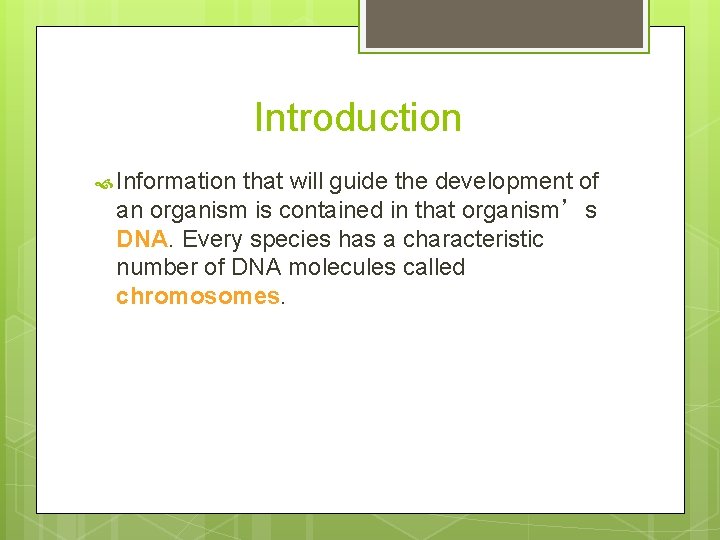 Introduction

Information that will guide the development of an organism is contained in that organism’s DNA. Every species has a characteristic number of DNA molecules called chromosomes.